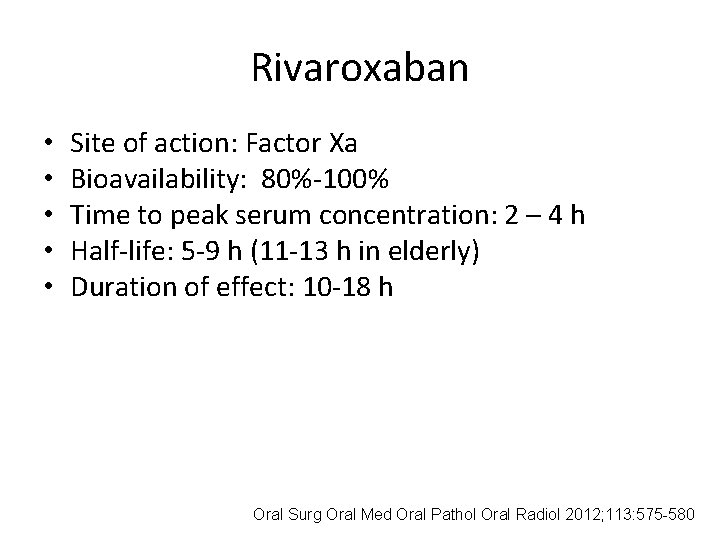 Rivaroxaban

• Site of action: Factor Xa
• Bioavailability: 80%-100%
• Time to peak serum concentration: 2 – 4 h
• Half-life: 5-9 h (11-13 h in elderly)
• Duration of effect: 10-18 h

Oral Surg Oral Med Oral Pathol Oral Radiol 2012;113:575-580